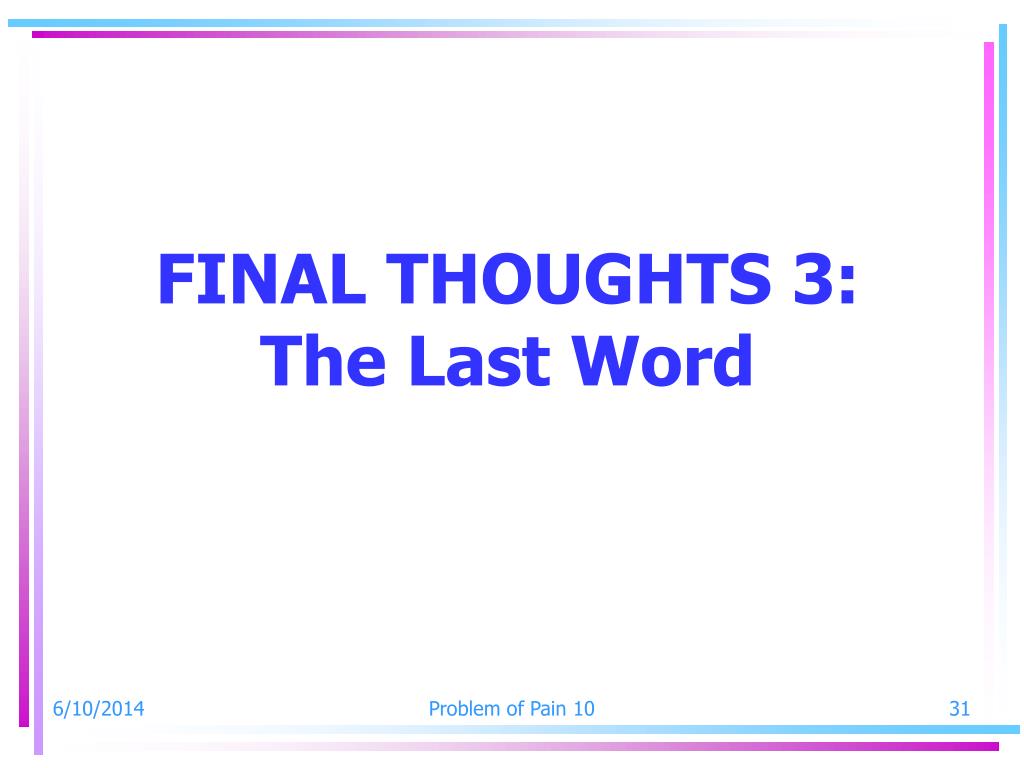 FINAL THOUGHTS 3:
The Last Word

6/10/2014

Problem of Pain 10

31